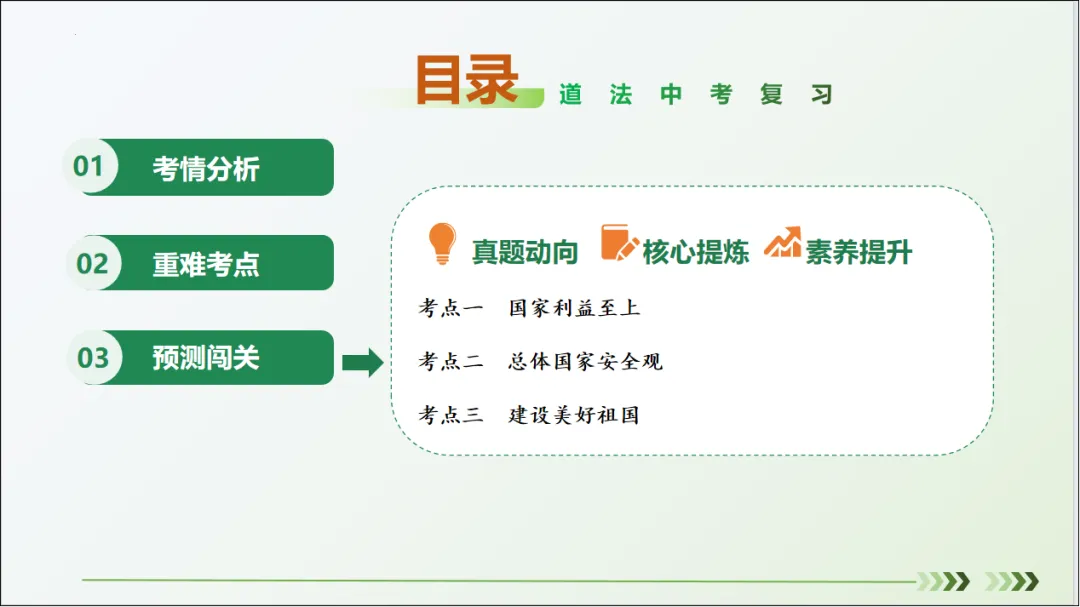 目录 道 法 中 考 复 习

01 考情分析

02 重难考点

03 预测闯关

真题动向 核心提炼 素养提升

考点一 国家利益至上

考点二 总体国家安全观

考点三 建设美好祖国